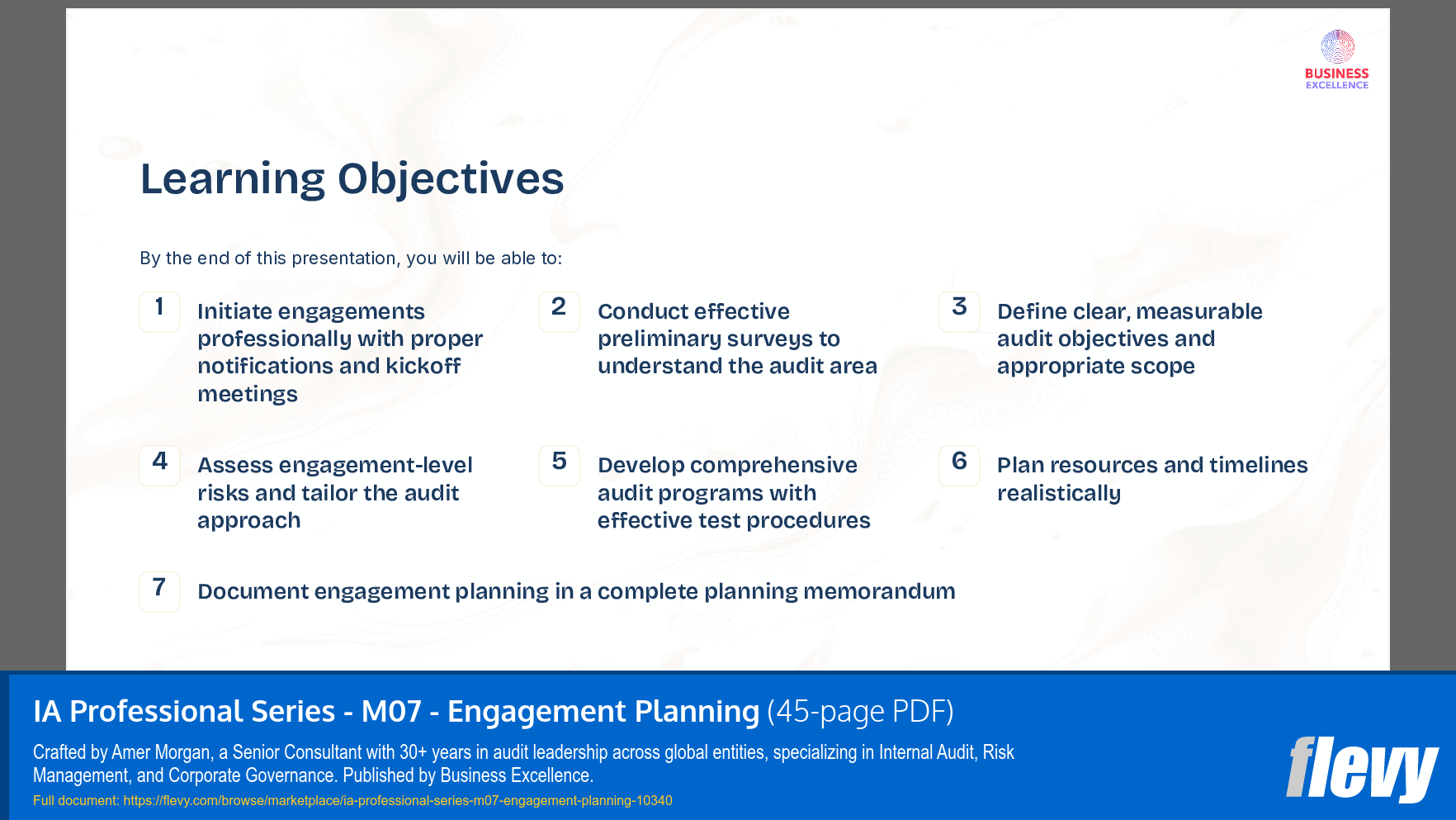 BUSINESS
EXCELLENCE

Learning Objectives

By the end of this presentation, you will be able to:

1 Initiate engagements professionally with proper notifications and kickoff meetings

2 Conduct effective preliminary surveys to understand the audit area

3 Define clear, measurable audit objectives and appropriate scope

4 Assess engagement-level risks and tailor the audit approach

5 Develop comprehensive audit programs with effective test procedures

6 Plan resources and timelines realistically

7 Document engagement planning in a complete planning memorandum

IA Professional Series - M07 - Engagement Planning (45-page PDF)

Crafted by Amer Morgan, a Senior Consultant with 30+ years in audit leadership across global entities, specializing in Internal Audit, Risk Management, and Corporate Governance. Published by Business Excellence.

Full document: https://flevy.com/browse/marketplace/ia-professional-series-m07-engagement-planning-10340

flevy